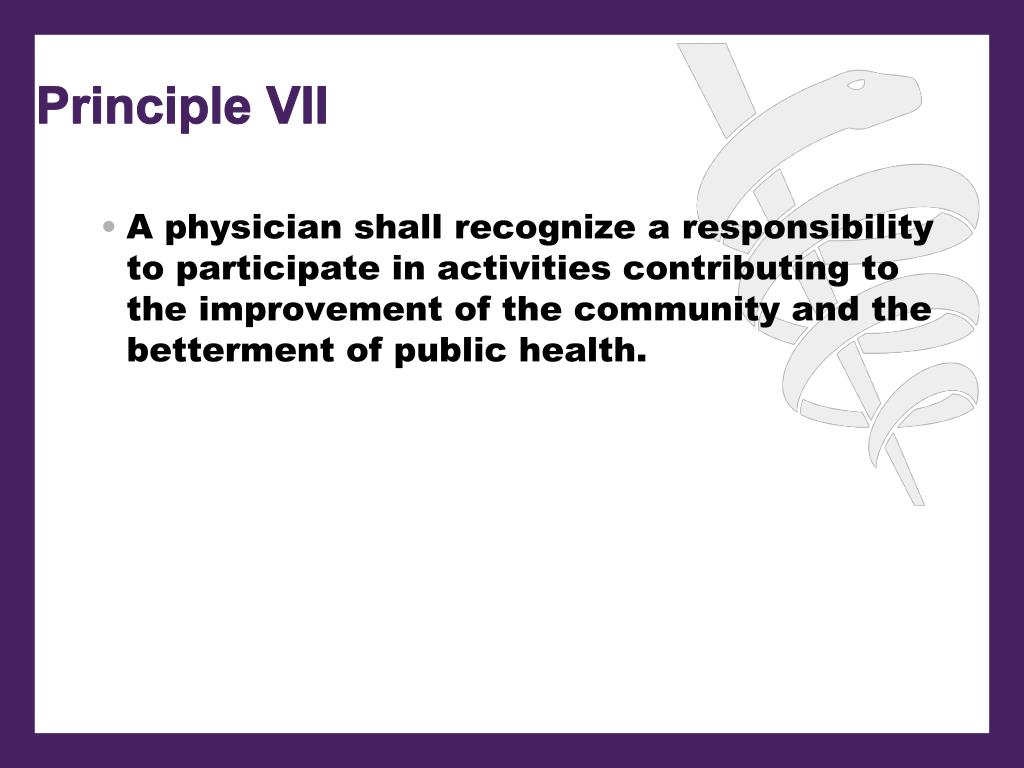 Principle VII

• A physician shall recognize a responsibility to participate in activities contributing to the improvement of the community and the betterment of public health.